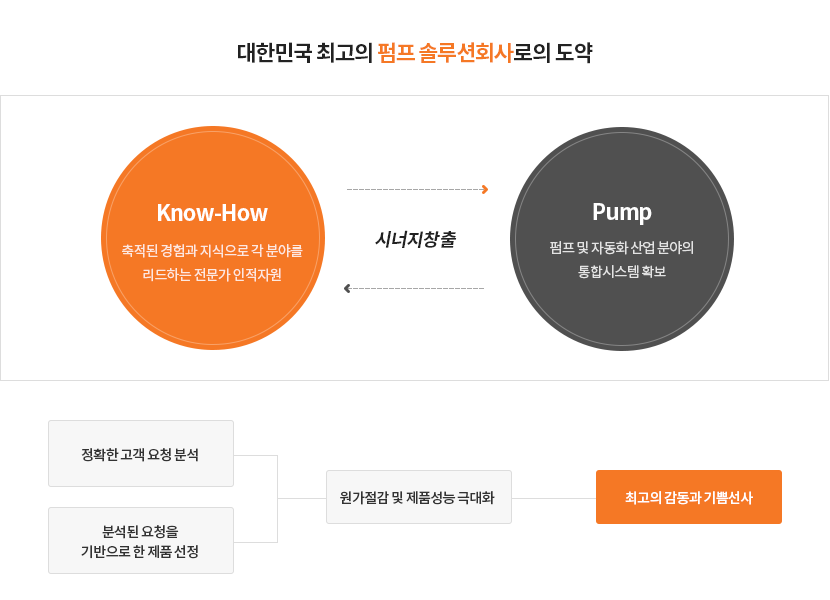 대한민국 최고의 펌프 솔루션회사로의 도약

Know-How

축적된 경험과 지식으로 각 분야를 리드하는 전문가 인적자원

시너지창출

Pump

펌프 및 자동화 산업 분야의 통합시스템 확보

정확한 고객 요청 분석

분석된 요청을 기반으로 한 제품 선정

원가절감 및 제품성능 극대화

최고의 감동과 기쁨선사